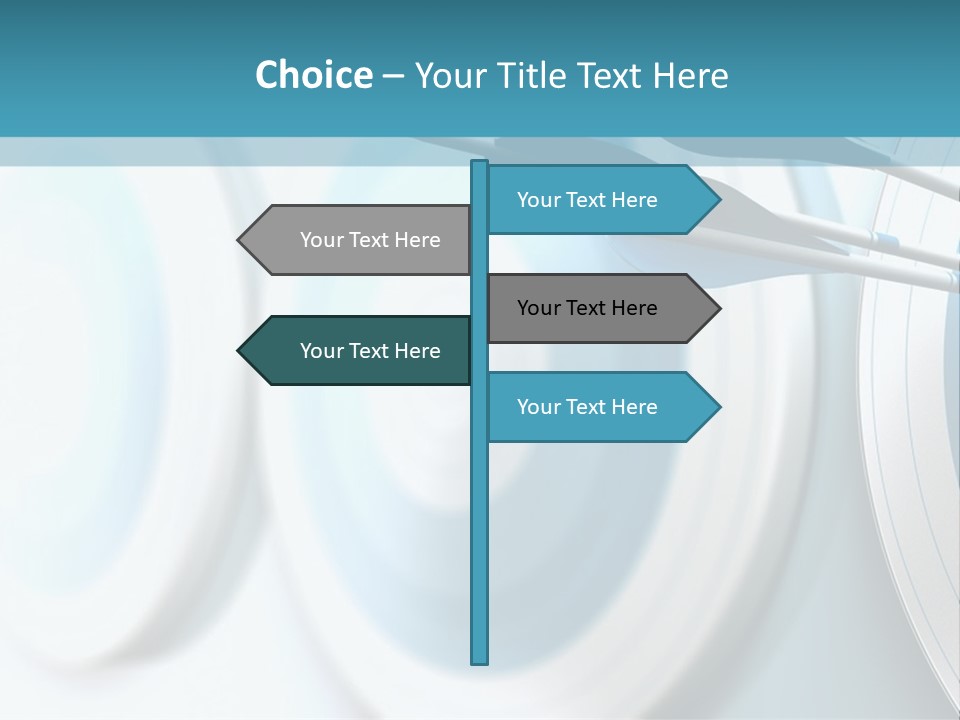 Choice – Your Title Text Here

Your Text Here

Your Text Here

Your Text Here

Your Text Here

Your Text Here